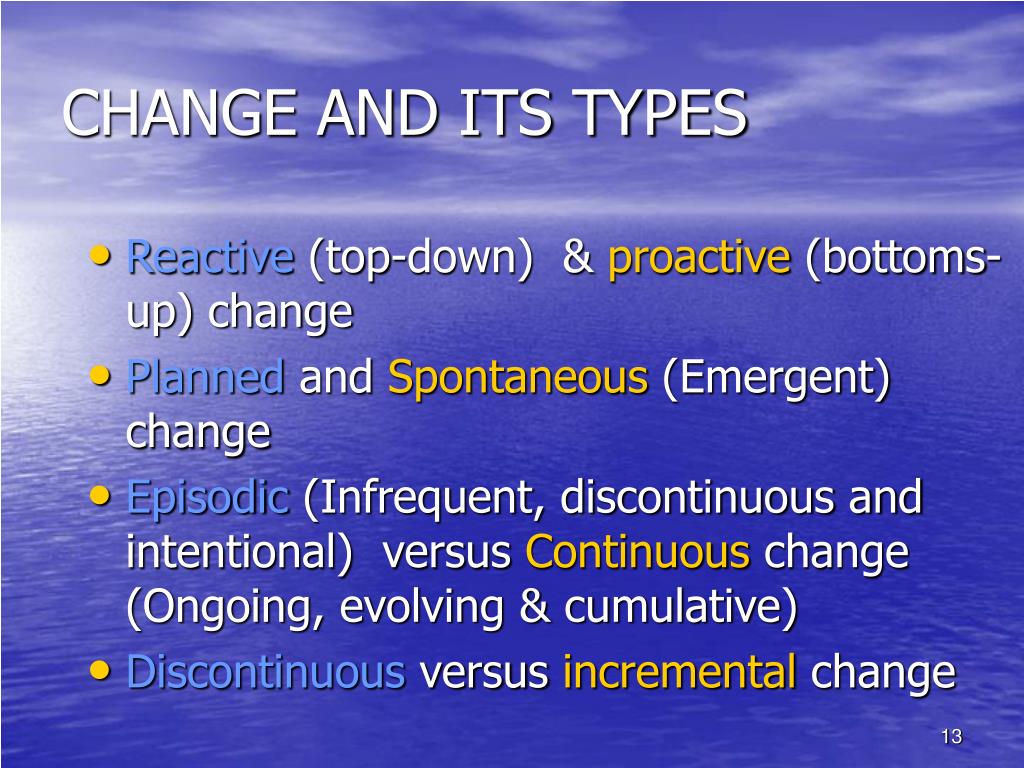 CHANGE AND ITS TYPES

• Reactive (top-down) & proactive (bottoms-up) change
• Planned and Spontaneous (Emergent) change
• Episodic (Infrequent, discontinuous and intentional) versus Continuous change (Ongoing, evolving & cumulative)
• Discontinuous versus incremental change

13